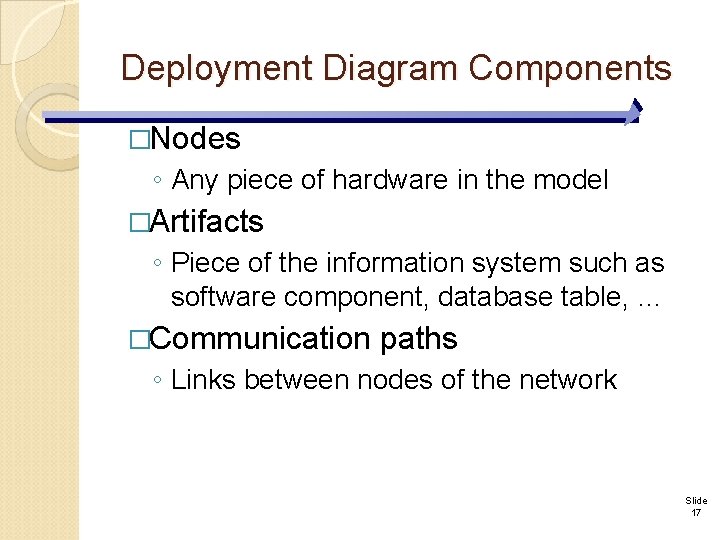 Deployment Diagram Components

□Nodes

◦ Any piece of hardware in the model

□Artifacts

◦ Piece of the information system such as software component, database table, …

□Communication paths

◦ Links between nodes of the network

Slide 17